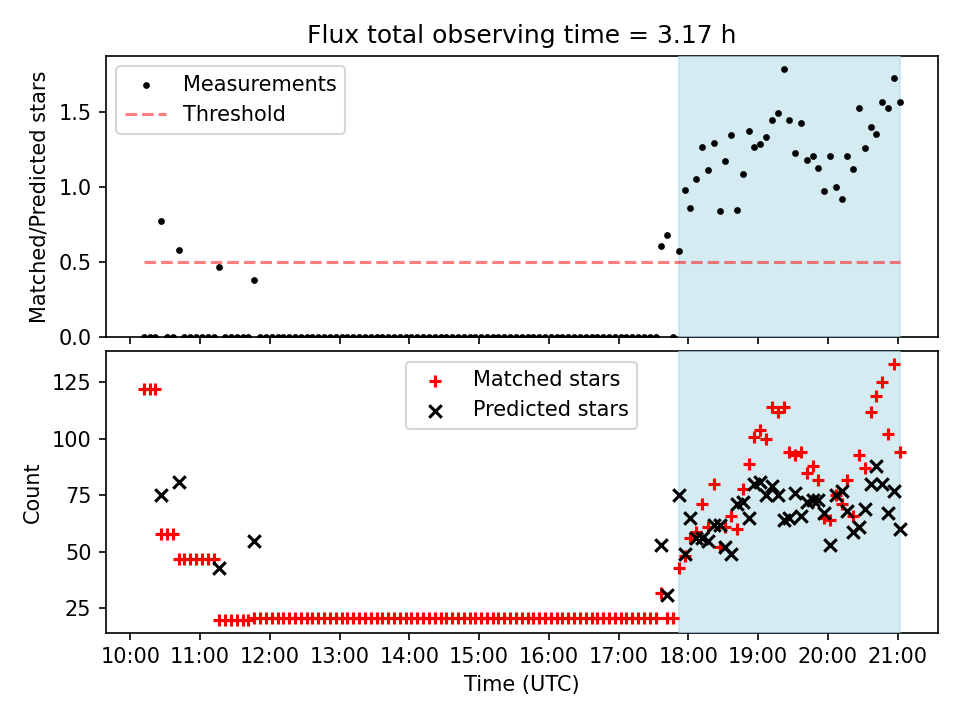 Flux total observing time = 3.17 h

Measurements
Threshold

Matched/Predicted stars

1.5
1.0
0.5
0.0

Matched stars
Predicted stars

Count

125
100
75
50
25

10:00 11:00 12:00 13:00 14:00 15:00 16:00 17:00 18:00 19:00 20:00 21:00

Time (UTC)